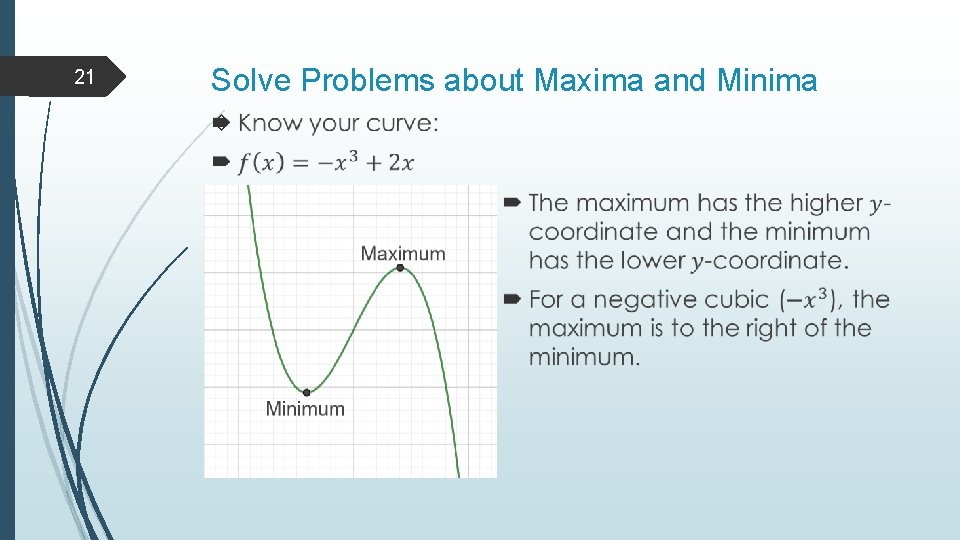 21

Solve Problems about Maxima and Minima

Know your curve:

$f(x) = -x^3 + 2x$

Maximum

Minimum

The maximum has the higher $y$-coordinate and the minimum has the lower $y$-coordinate.

For a negative cubic $(-x^3)$, the maximum is to the right of the minimum.